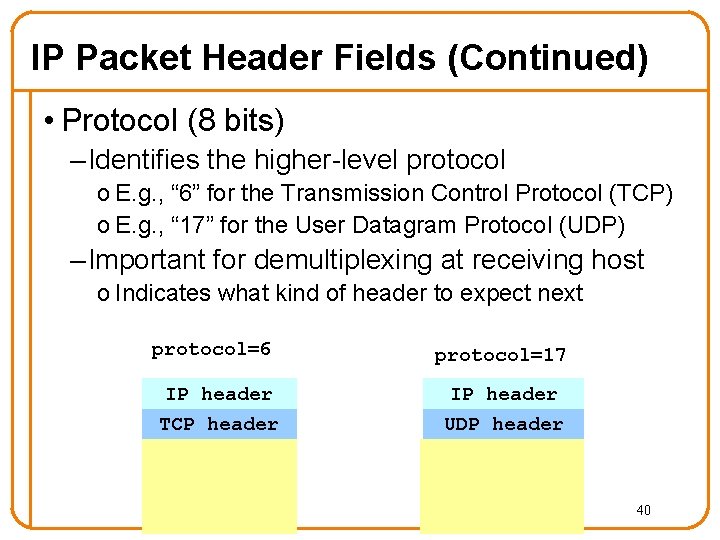 IP Packet Header Fields (Continued)

• Protocol (8 bits)

– Identifies the higher-level protocol

o E.g., “6” for the Transmission Control Protocol (TCP)

o E.g., “17” for the User Datagram Protocol (UDP)

– Important for demultiplexing at receiving host

o Indicates what kind of header to expect next

protocol=6

IP header

TCP header

protocol=17

IP header

UDP header

40